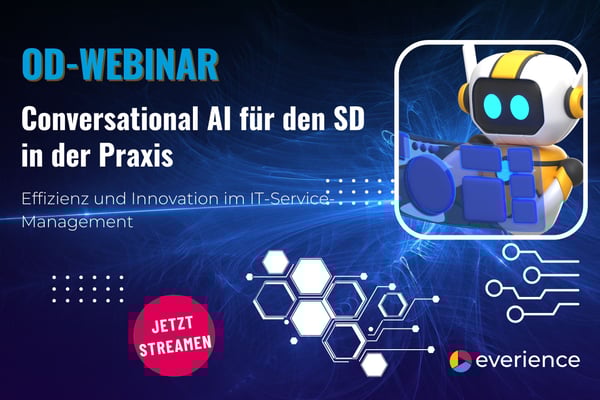 OD-WEBINAR

Conversational AI für den SD in der Praxis

Effizienz und Innovation im IT-Service-Management

JETZT STREAMEN

everience